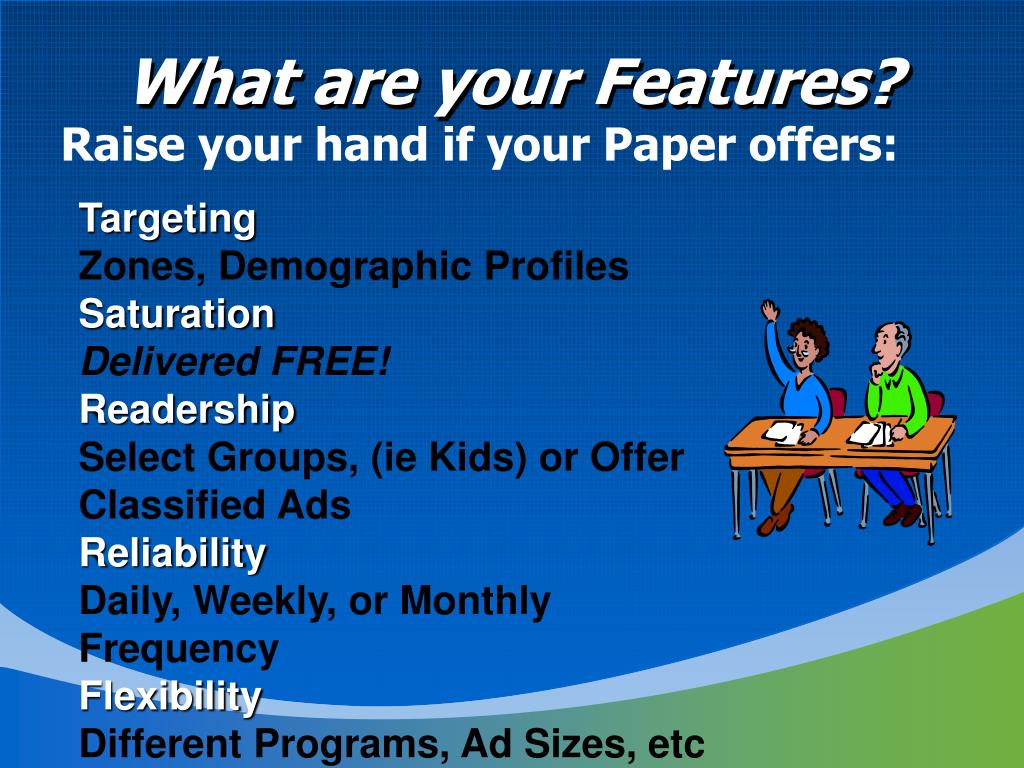 What are your Features?
Raise your hand if your Paper offers:

Targeting
Zones, Demographic Profiles
Saturation
Delivered FREE!
Readership
Select Groups, (ie Kids) or Offer Classified Ads
Reliability
Daily, Weekly, or Monthly Frequency
Flexibility
Different Programs, Ad Sizes, etc